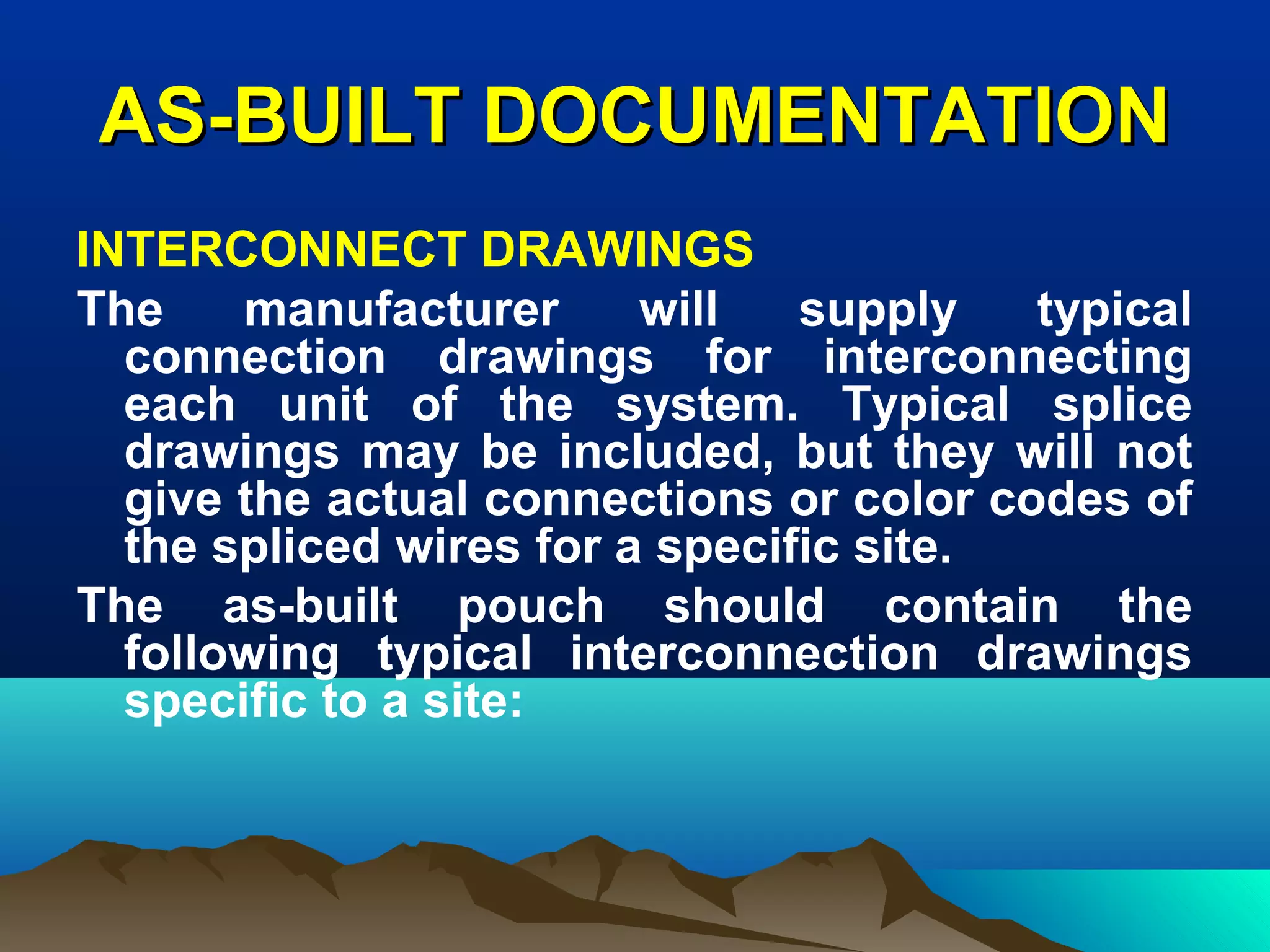 AS-BUILT DOCUMENTATION

INTERCONNECT DRAWINGS

The manufacturer will supply typical connection drawings for interconnecting each unit of the system. Typical splice drawings may be included, but they will not give the actual connections or color codes of the spliced wires for a specific site.

The as-built pouch should contain the following typical interconnection drawings specific to a site: